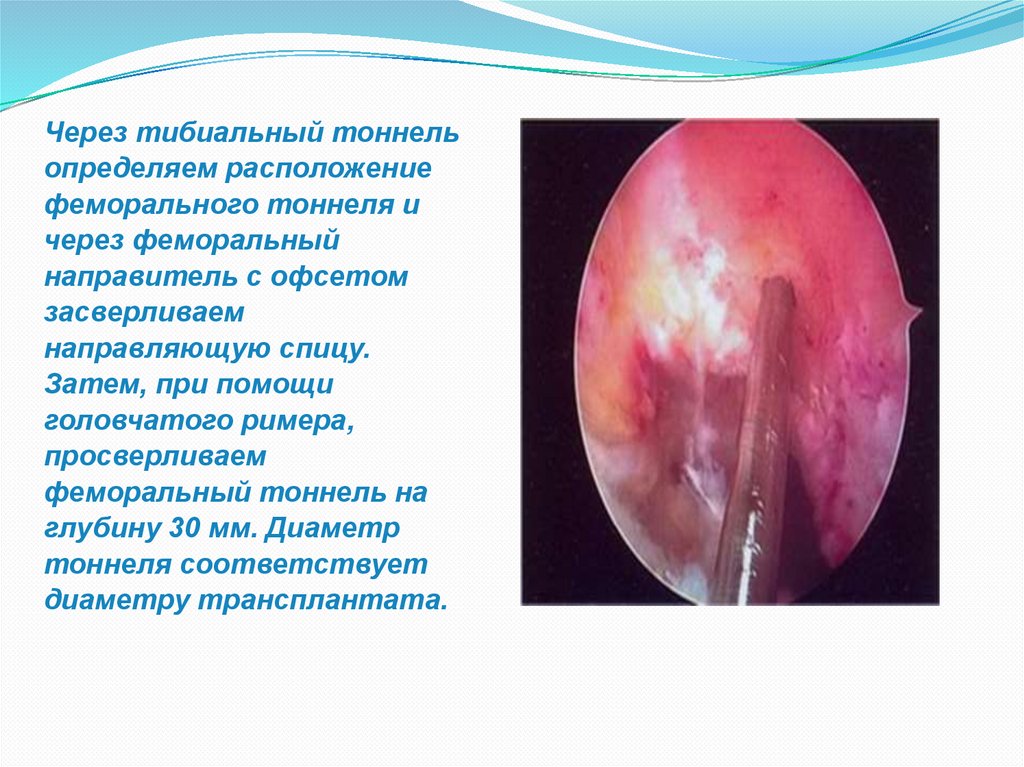 Через тибиальный тоннель определяем расположение феморального тоннеля и через феморальный направитель с офсетом засверливаем направляющую спицу. Затем, при помощи головчатого римера, просверливаем феморальный тоннель на глубину 30 мм. Диаметр тоннеля соответствует диаметру трансплантата.